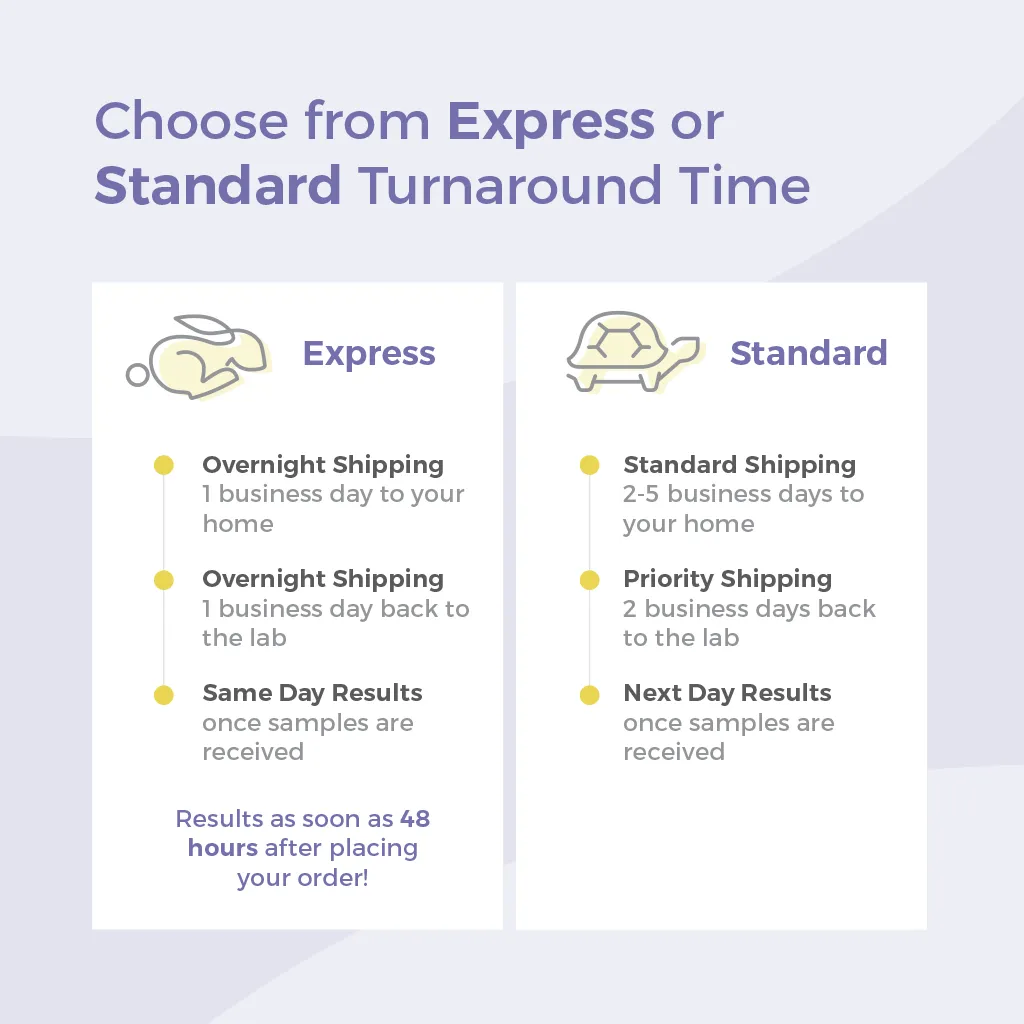 Choose from Express or Standard Turnaround Time

Express

Overnight Shipping
1 business day to your home

Overnight Shipping
1 business day back to the lab

Same Day Results
once samples are received

Results as soon as 48 hours after placing your order!

Standard

Standard Shipping
2-5 business days to your home

Priority Shipping
2 business days back to the lab

Next Day Results
once samples are received